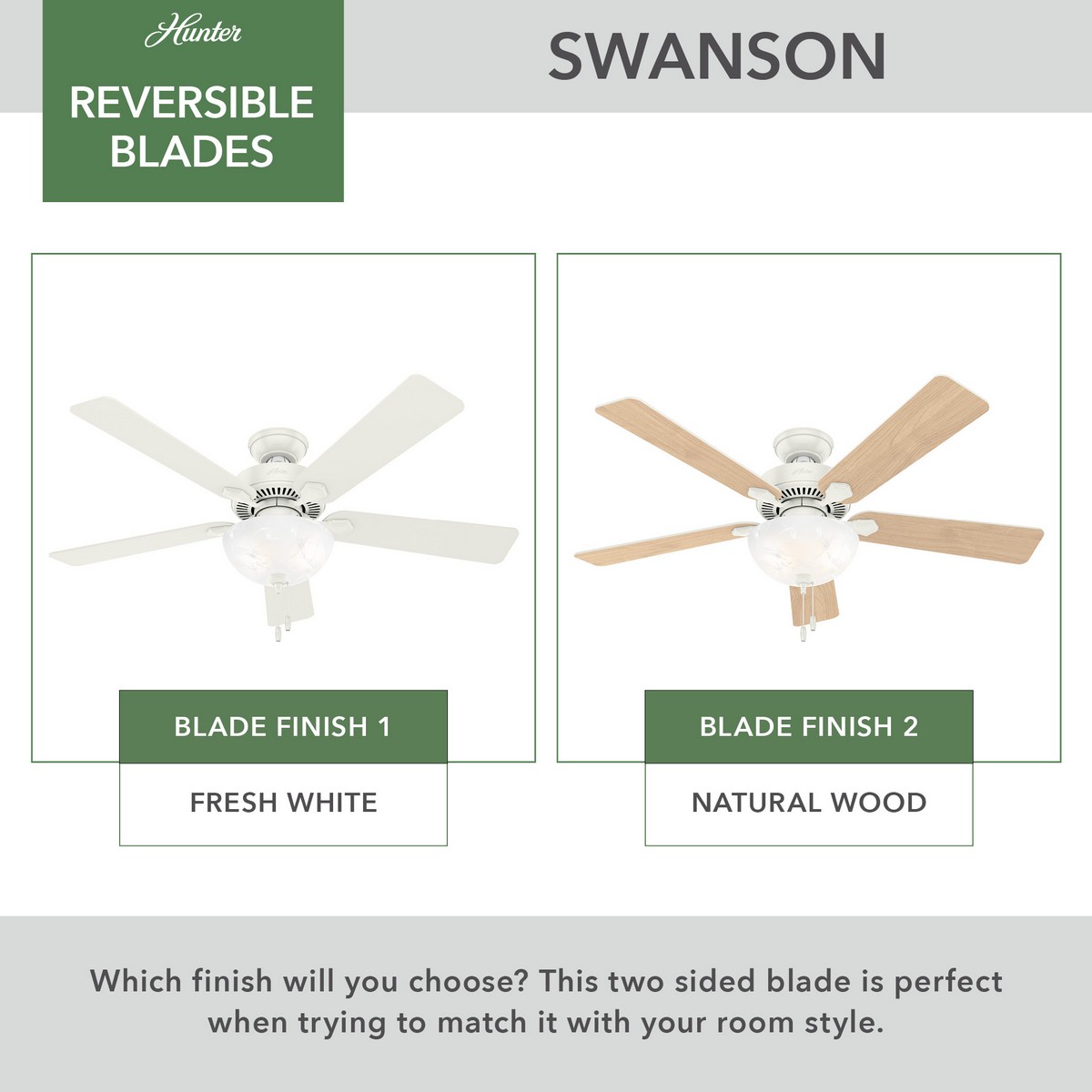 Hunter

REVERSIBLE BLADES

SWANSON

BLADE FINISH 1

FRESH WHITE

BLADE FINISH 2

NATURAL WOOD

Which finish will you choose? This two sided blade is perfect when trying to match it with your room style.